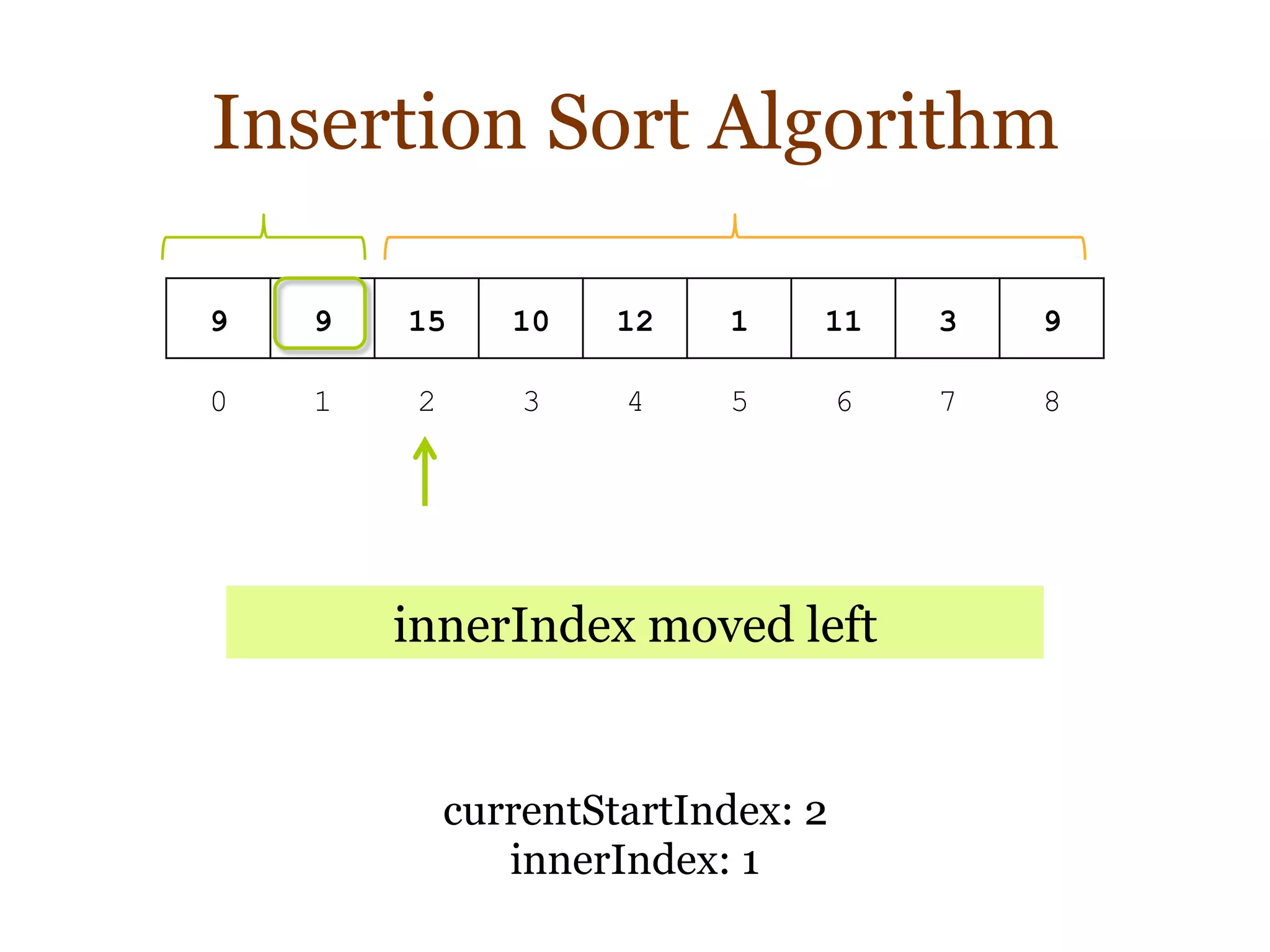 Insertion Sort Algorithm

| 9 | 9 | 15 | 10 | 12 | 1 | 11 | 3 | 9 |
|---|---|---|---|---|---|---|---|---|
| 0 | 1 | 2 | 3 | 4 | 5 | 6 | 7 | 8 |

innerIndex moved left

currentStartIndex: 2
innerIndex: 1